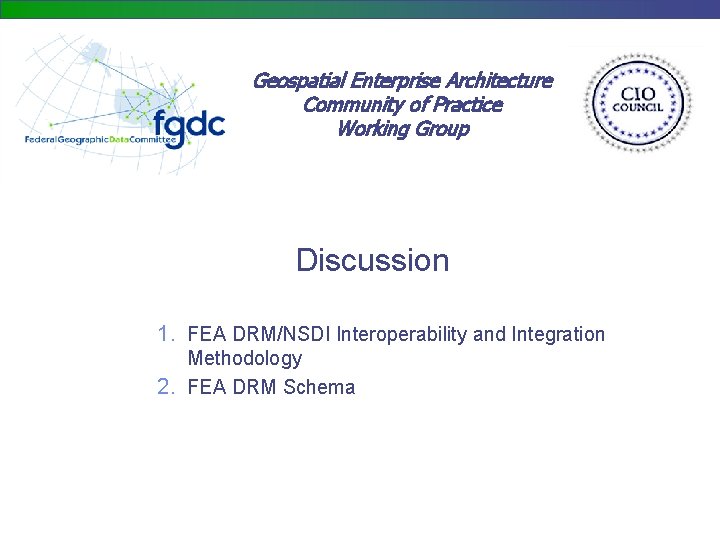 fgdc
FederalGeographicDataCommittee

Geospatial Enterprise Architecture
Community of Practice
Working Group

CIO
COUNCIL

Discussion

1. FEA DRM/NSDI Interoperability and Integration Methodology
2. FEA DRM Schema